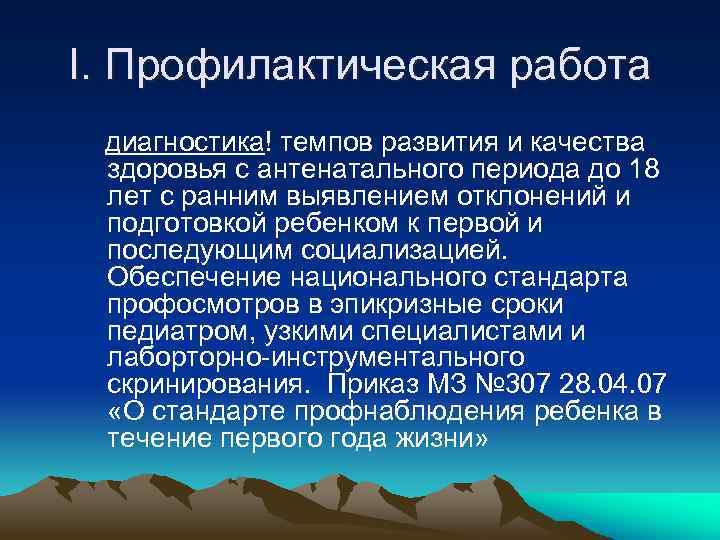 I. Профилактическая работа

диагностика! темпов развития и качества здоровья с антенатального периода до 18 лет с ранним выявлением отклонений и подготовкой ребенком к первой и последующим социализацией. Обеспечение национального стандарта профосмотров в эпикризные сроки педиатром, узкими специалистами и лаборторно-инструментального скринирования. Приказ МЗ №307 28.04.07 «О стандарте профнаблюдения ребенка в течение первого года жизни»